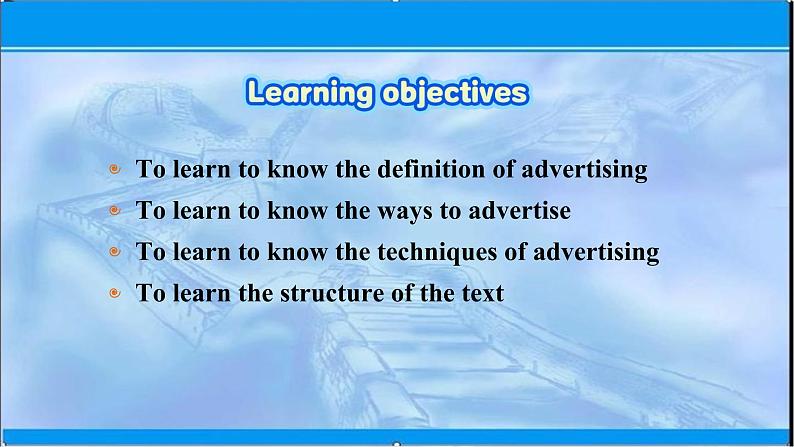 Learning objectives

To learn to know the definition of advertising
To learn to know the ways to advertise
To learn to know the techniques of advertising
To learn the structure of the text